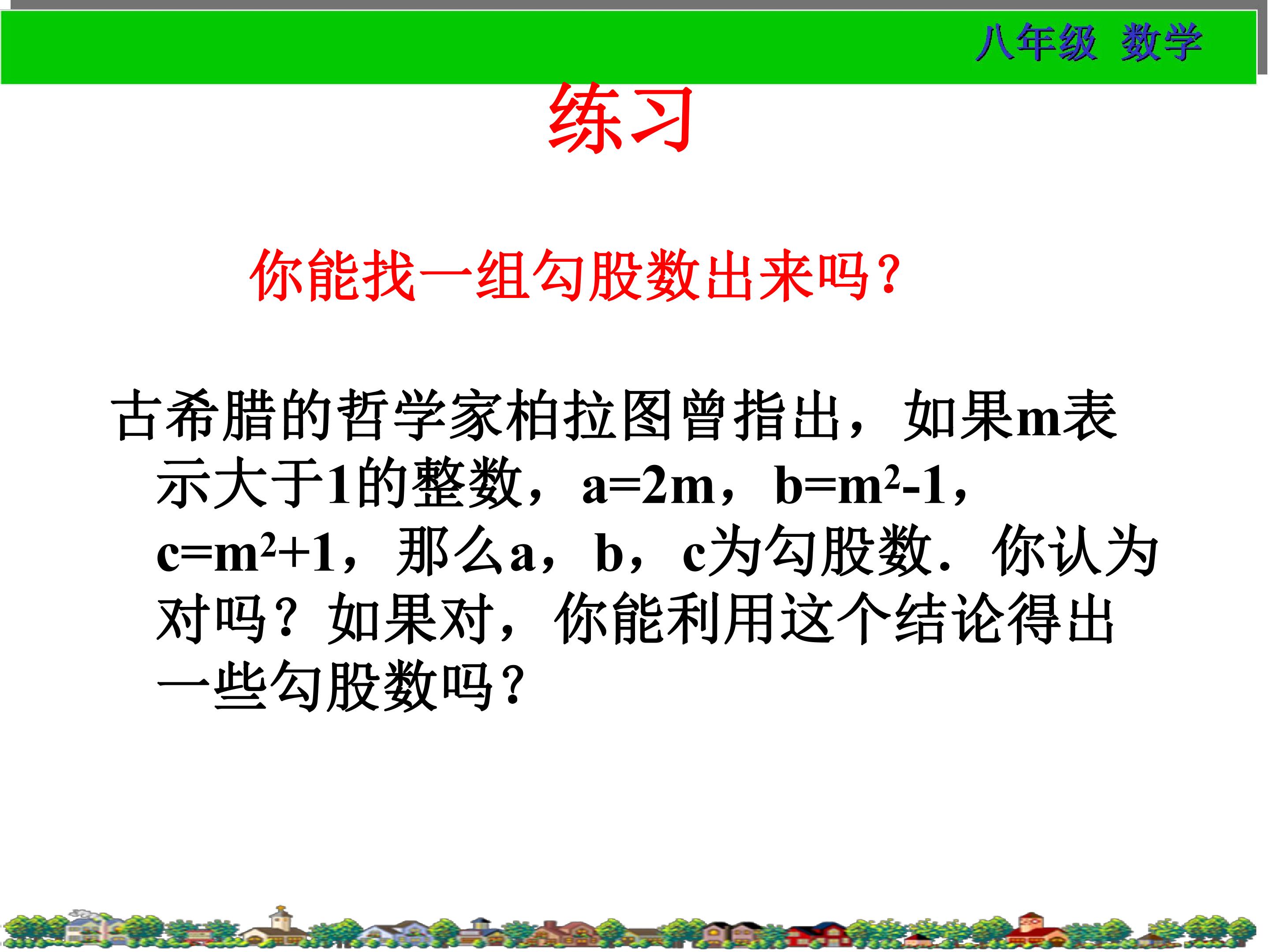 八年级 数学

练习

你能找一组勾股数出来吗？

古希腊的哲学家柏拉图曾指出，如果m表示大于1的整数，$a=2m$，$b=m^2-1$，$c=m^2+1$，那么a，b，c为勾股数．你认为对吗？如果对，你能利用这个结论得出一些勾股数吗？